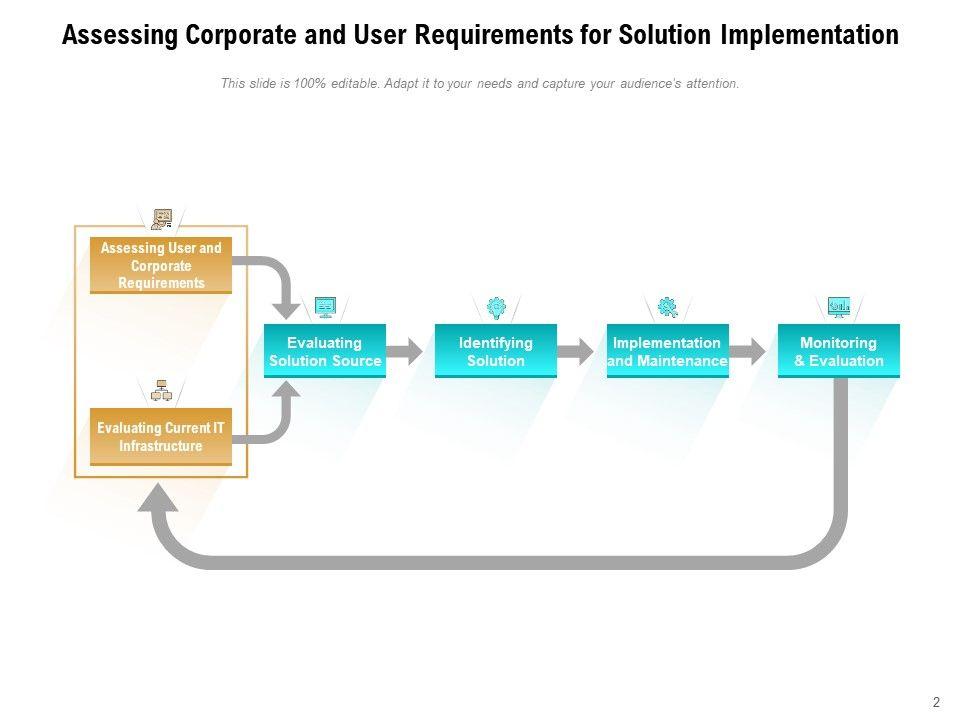 Assessing Corporate and User Requirements for Solution Implementation

This slide is 100% editable. Adapt it to your needs and capture your audience's attention.

Assessing User and Corporate Requirements

Evaluating Current IT Infrastructure

Evaluating Solution Source

Identifying Solution

Implementation and Maintenance

Monitoring & Evaluation

2